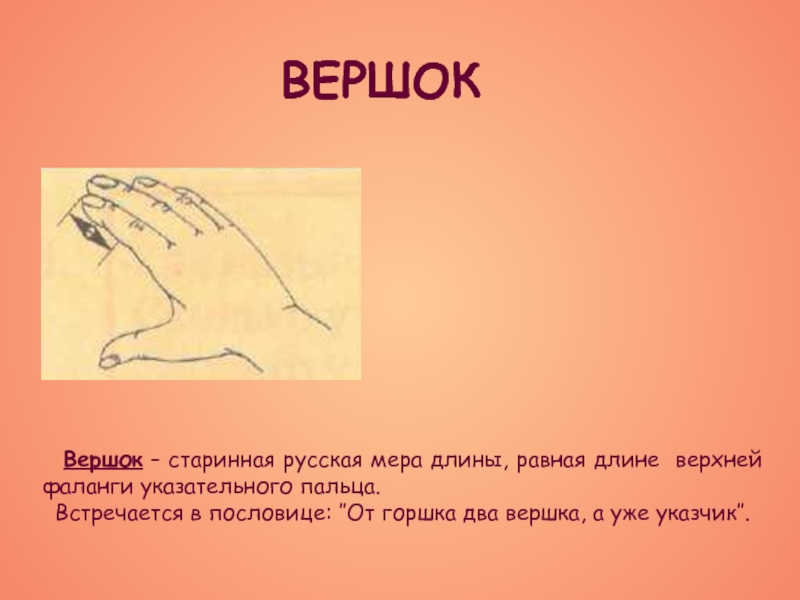 ВЕРШОК

Вершок – старинная русская мера длины, равная длине верхней фаланги указательного пальца.

Встречается в пословице: "От горшка два вершка, а уже указчик".